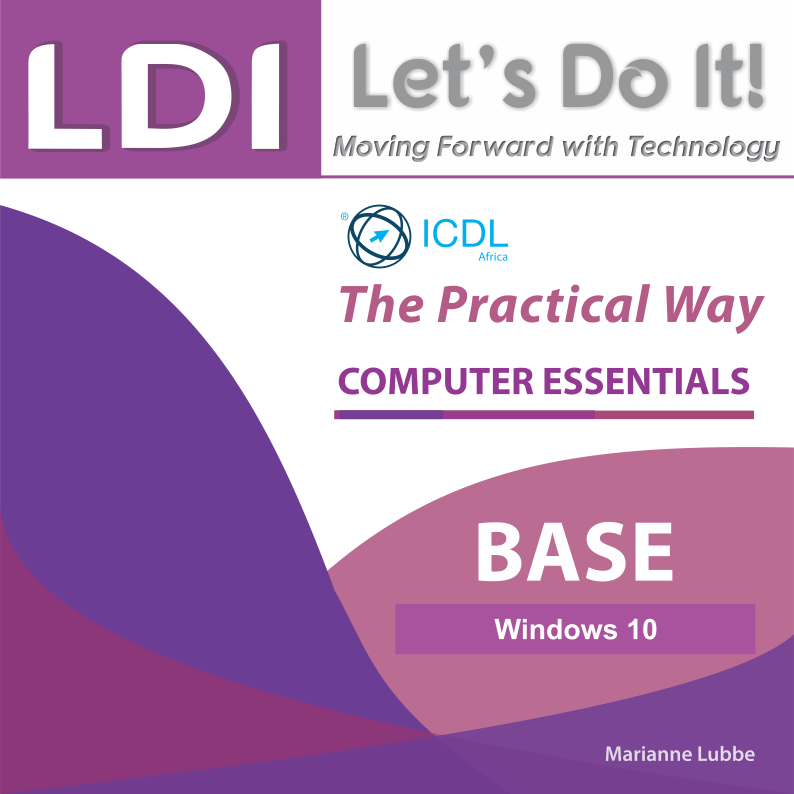 LDI

Let's Do It!

Moving Forward with Technology

® ICDL Africa

The Practical Way

COMPUTER ESSENTIALS

BASE

Windows 10

Marianne Lubbe